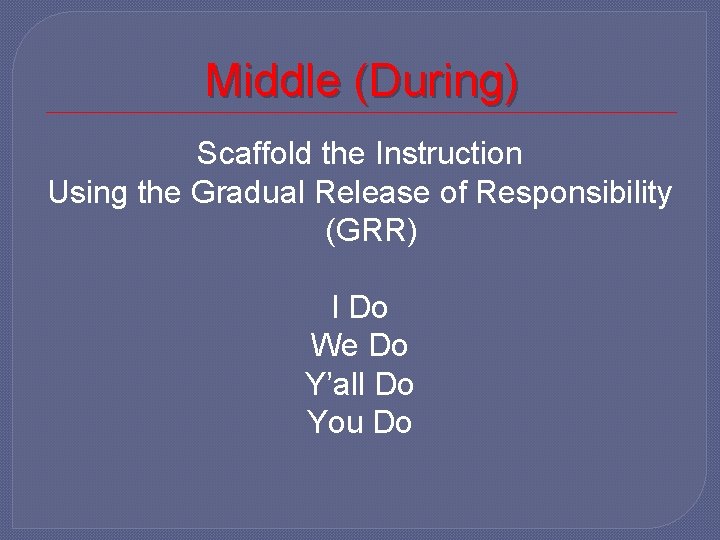 Middle (During)

Scaffold the Instruction
Using the Gradual Release of Responsibility
(GRR)

I Do
We Do
Y’all Do
You Do